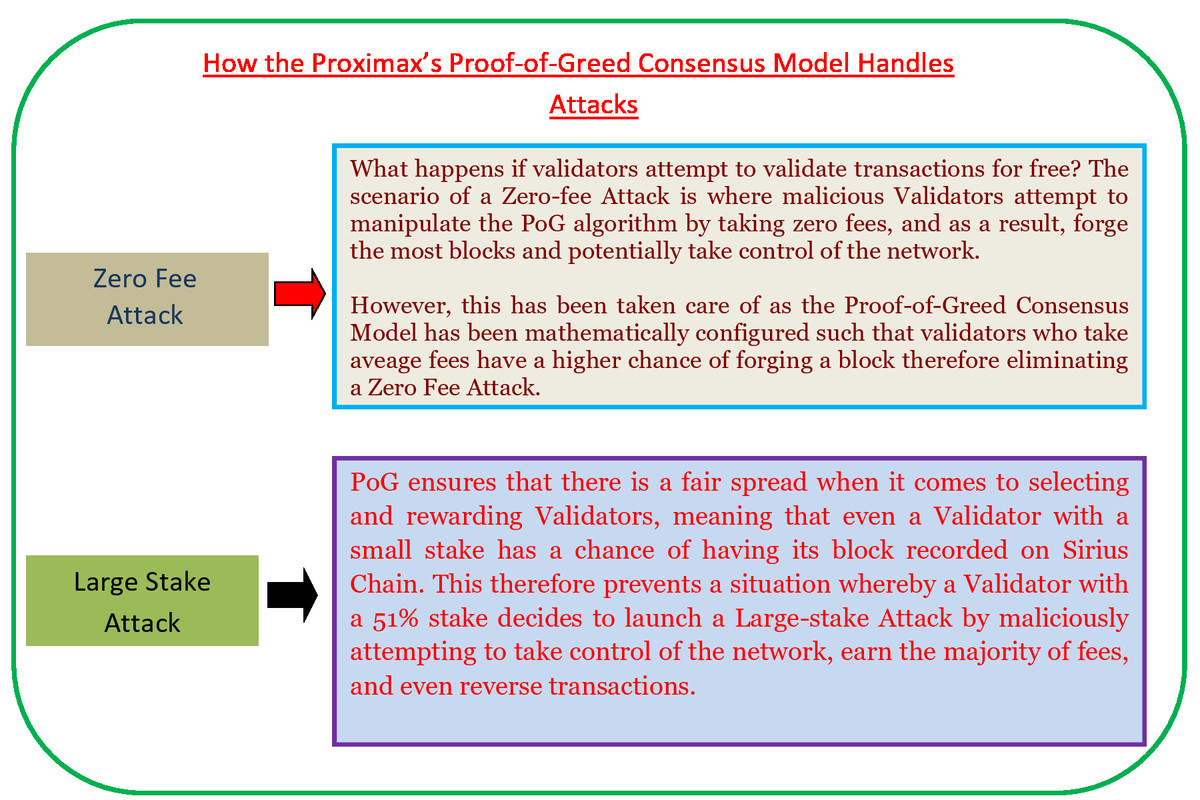 How the Proximax's Proof-of-Greed Consensus Model Handles Attacks

Zero Fee Attack

What happens if validators attempt to validate transactions for free? The scenario of a Zero-fee Attack is where malicious Validators attempt to manipulate the PoG algorithm by taking zero fees, and as a result, forge the most blocks and potentially take control of the network.

However, this has been taken care of as the Proof-of-Greed Consensus Model has been mathematically configured such that validators who take aveage fees have a higher chance of forging a block therefore eliminating a Zero Fee Attack.

Large Stake Attack

PoG ensures that there is a fair spread when it comes to selecting and rewarding Validators, meaning that even a Validator with a small stake has a chance of having its block recorded on Sirius Chain. This therefore prevents a situation whereby a Validator with a 51% stake decides to launch a Large-stake Attack by maliciously attempting to take control of the network, earn the majority of fees, and even reverse transactions.